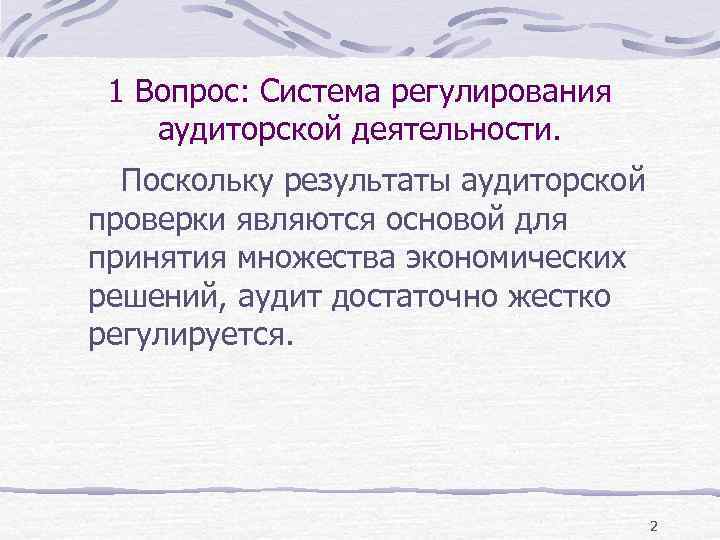 1 Вопрос: Система регулирования аудиторской деятельности.

Поскольку результаты аудиторской проверки являются основой для принятия множества экономических решений, аудит достаточно жестко регулируется.

2